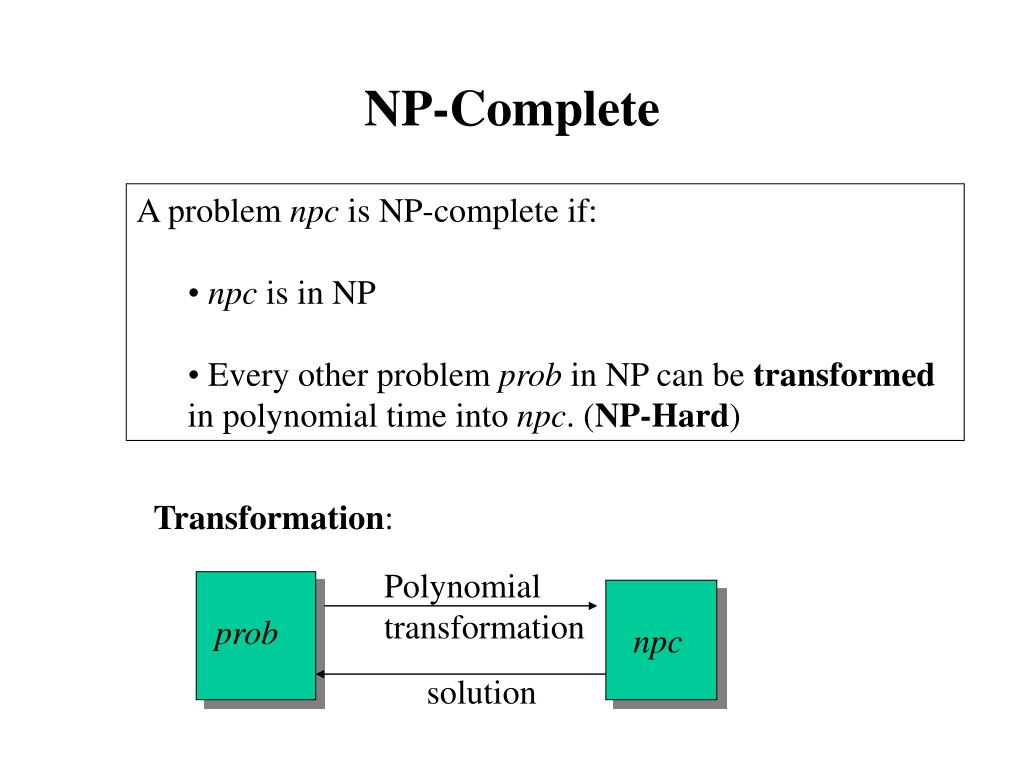 NP-Complete

A problem npc is NP-complete if:

• npc is in NP

• Every other problem prob in NP can be transformed in polynomial time into npc. (NP-Hard)

Transformation:

prob

Polynomial transformation

npc

solution